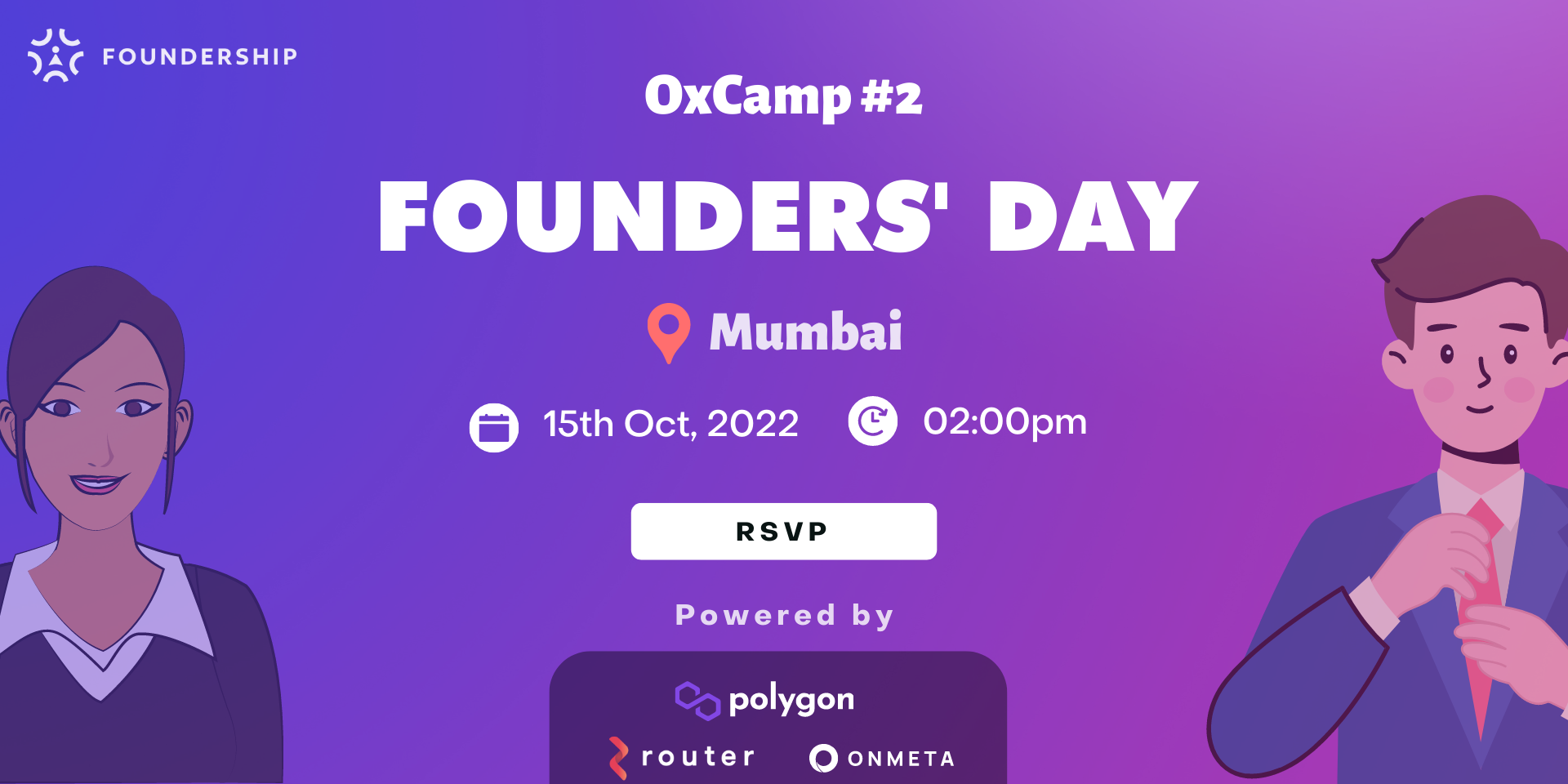 FOUNDERSHIP

OxCamp #2

FOUNDERS' DAY

Mumbai

15th Oct, 2022

02:00pm

RSVP

Powered by

polygon

router

ONMETA